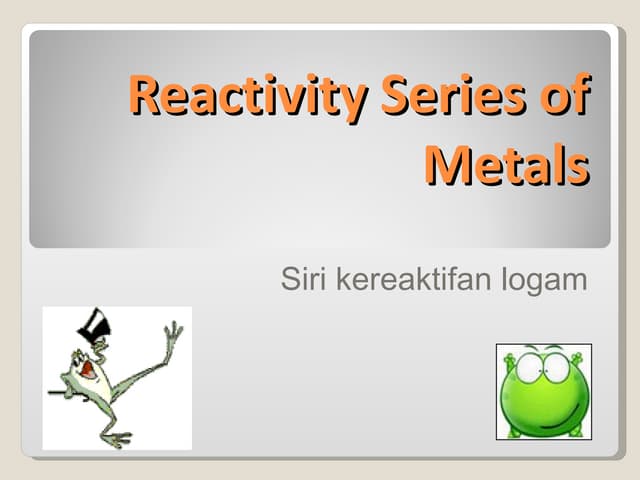 Reactivity Series of Metals

Siri kereaktifan logam